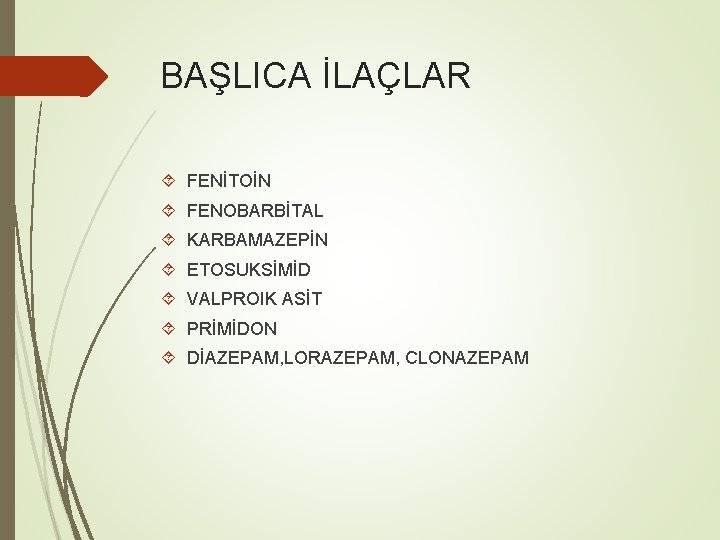 BAŞLICA İLAÇLAR

FENİTOİN
FENOBARBİTAL
KARBAMAZEPİN
ETOSUKSİMİD
VALPROIK ASİT
PRİMİDON
DİAZEPAM,LORAZEPAM, CLONAZEPAM